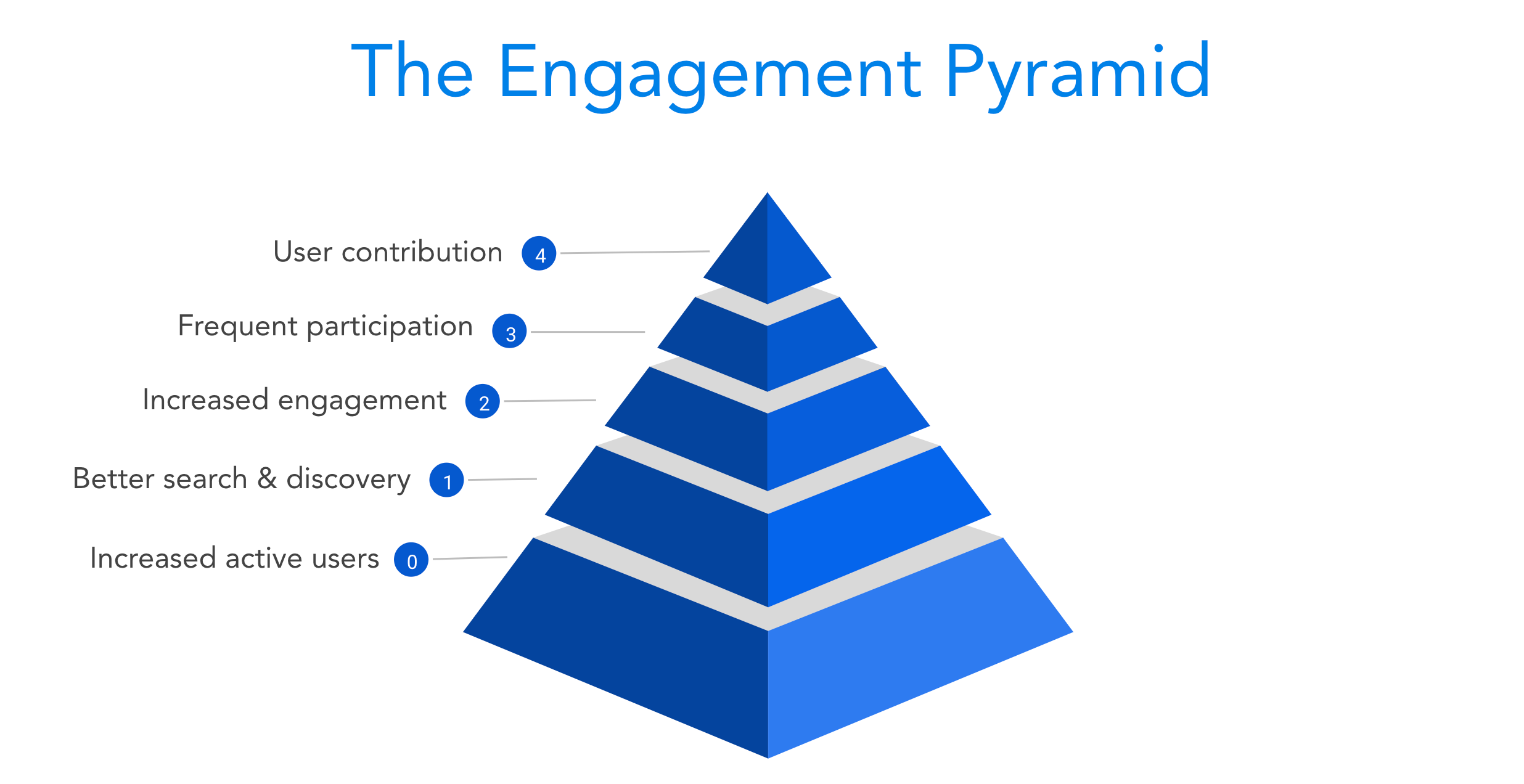 The Engagement Pyramid

User contribution 4

Frequent participation 3

Increased engagement 2

Better search & discovery 1

Increased active users 0